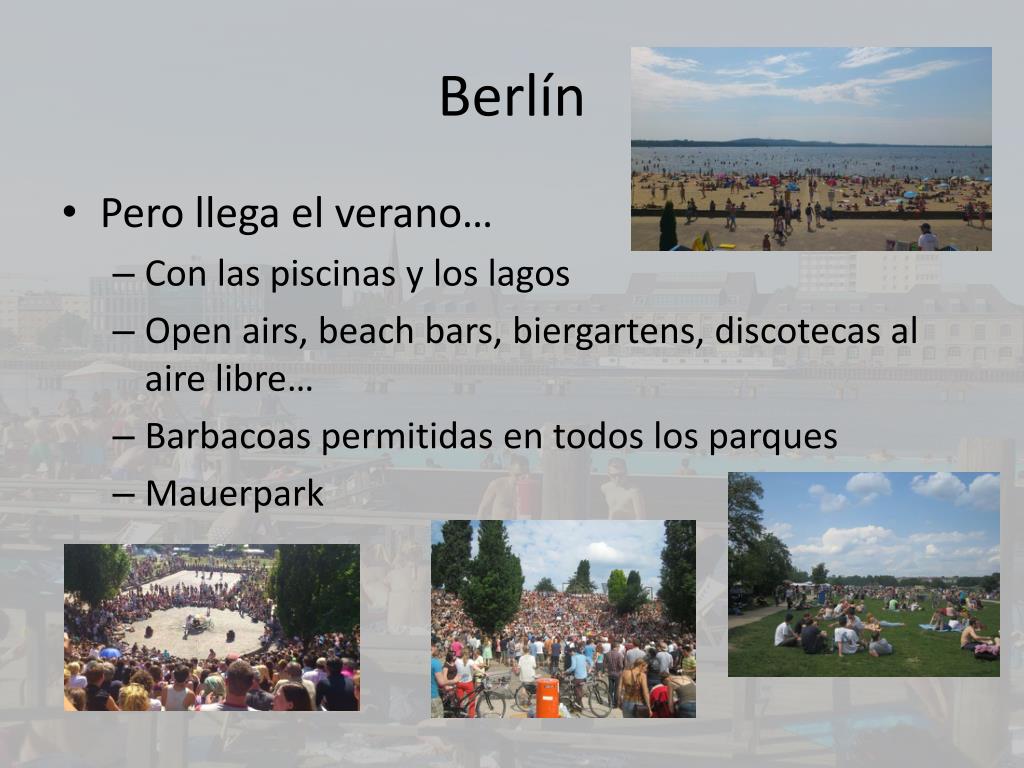 Berlín

• Pero llega el verano…
  – Con las piscinas y los lagos
  – Open airs, beach bars, biergartens, discotecas al aire libre…
  – Barbacoas permitidas en todos los parques
  – Mauerpark